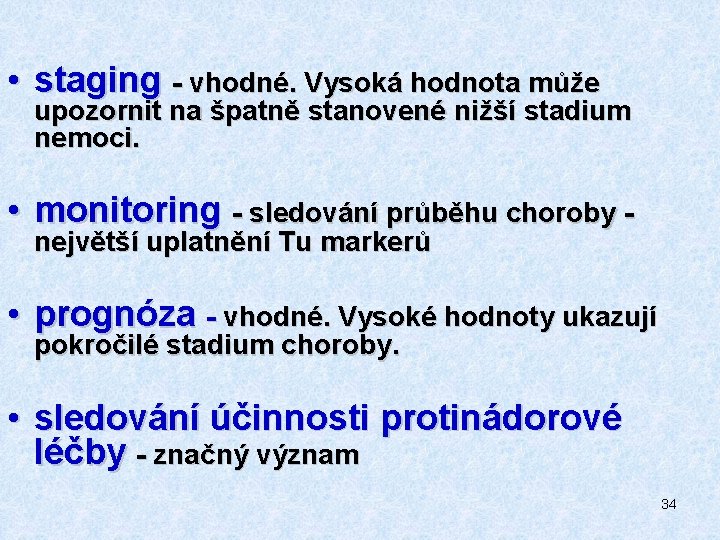 • staging - vhodné. Vysoká hodnota může upozornit na špatně stanovené nižší stadium nemoci.

• monitoring - sledování průběhu choroby - největší uplatnění Tu markerů

• prognóza - vhodné. Vysoké hodnoty ukazují pokročilé stadium choroby.

• sledování účinnosti protinádorové léčby - značný význam

34